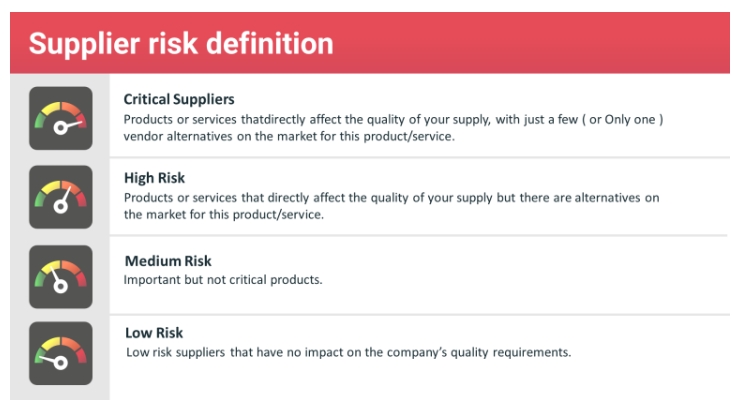 Supplier risk definition

Critical Suppliers
Products or services thatdirectly affect the quality of your supply, with just a few ( or Only one ) vendor alternatives on the market for this product/service.

High Risk
Products or services that directly affect the quality of your supply but there are alternatives on the market for this product/service.

Medium Risk
Important but not critical products.

Low Risk
Low risk suppliers that have no impact on the company's quality requirements.